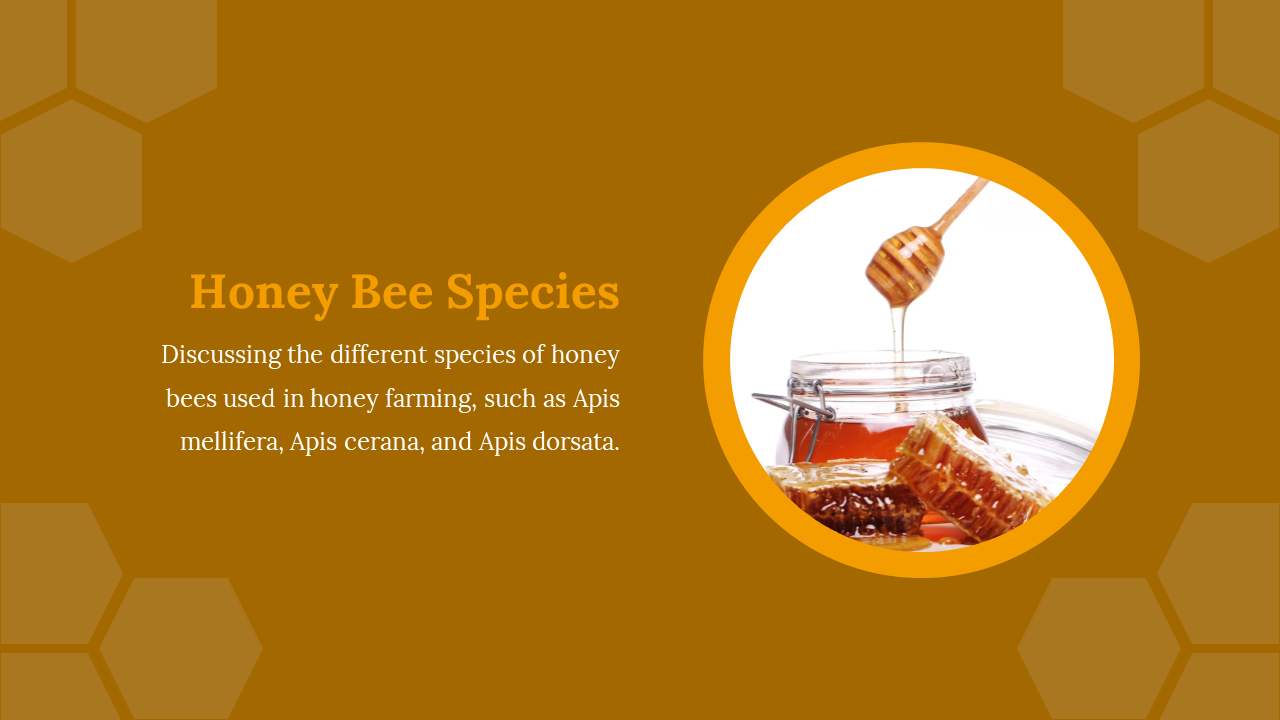 Honey Bee Species

Discussing the different species of honey bees used in honey farming, such as Apis mellifera, Apis cerana, and Apis dorsata.